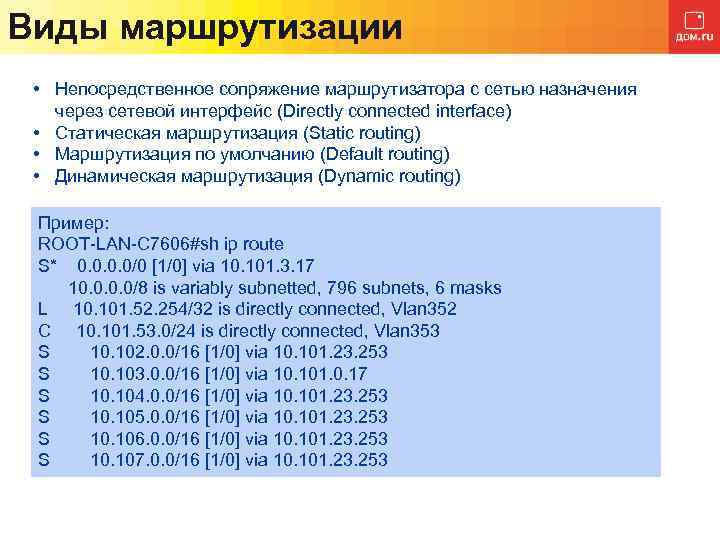 Виды маршрутизации

дом.ru

• Непосредственное сопряжение маршрутизатора с сетью назначения через сетевой интерфейс (Directly connected interface)
• Статическая маршрутизация (Static routing)
• Маршрутизация по умолчанию (Default routing)
• Динамическая маршрутизация (Dynamic routing)

Пример:
ROOT-LAN-C7606#sh ip route
S* 0.0.0.0/0 [1/0] via 10.101.3.17
10.0.0.0/8 is variably subnetted, 796 subnets, 6 masks
L 10.101.52.254/32 is directly connected, Vlan352
C 10.101.53.0/24 is directly connected, Vlan353
S 10.102.0.0/16 [1/0] via 10.101.23.253
S 10.103.0.0/16 [1/0] via 10.101.0.17
S 10.104.0.0/16 [1/0] via 10.101.23.253
S 10.105.0.0/16 [1/0] via 10.101.23.253
S 10.106.0.0/16 [1/0] via 10.101.23.253
S 10.107.0.0/16 [1/0] via 10.101.23.253